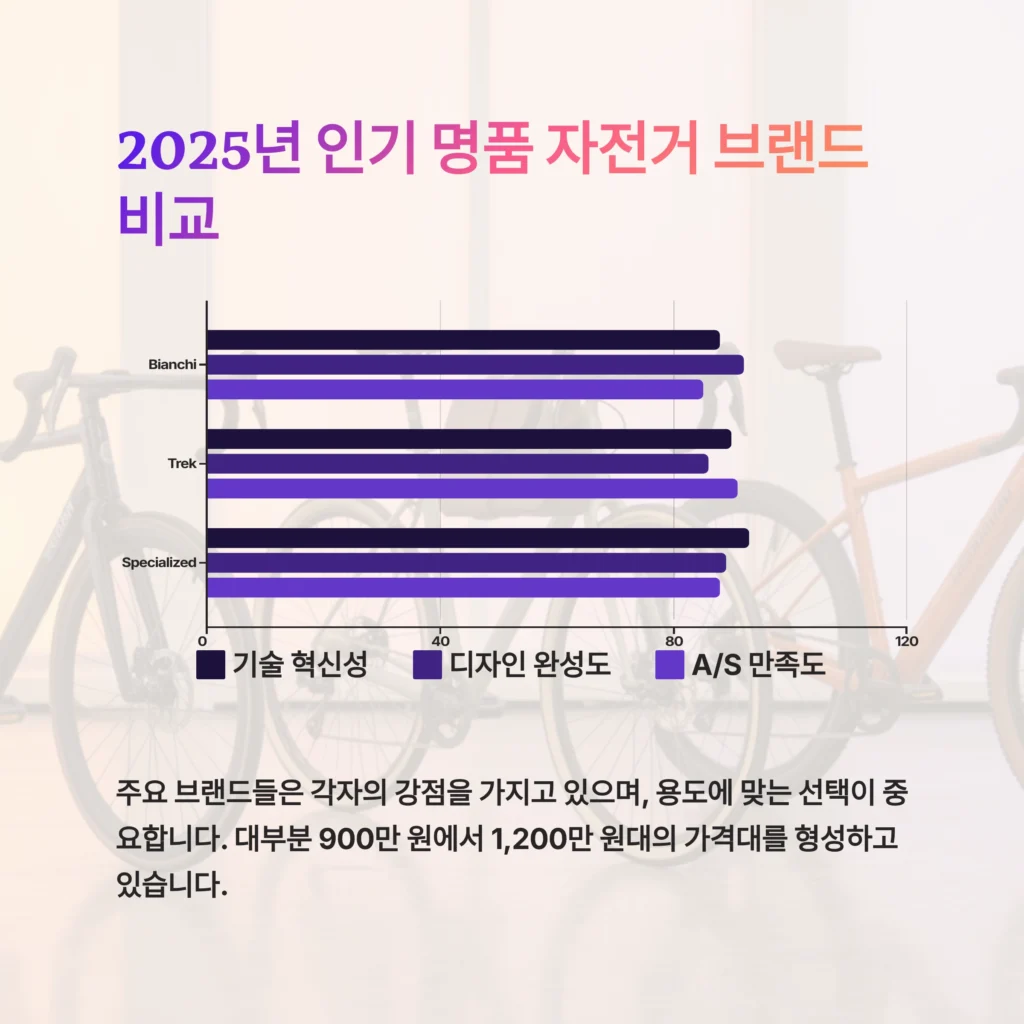 2025년 인기 명품 자전거 브랜드 비교

Bianchi
Trek
Specialized
0
40
80
120

기술 혁신성
디자인 완성도
A/S 만족도

주요 브랜드들은 각자의 강점을 가지고 있으며, 용도에 맞는 선택이 중요합니다. 대부분 900만 원에서 1,200만 원대의 가격대를 형성하고 있습니다.